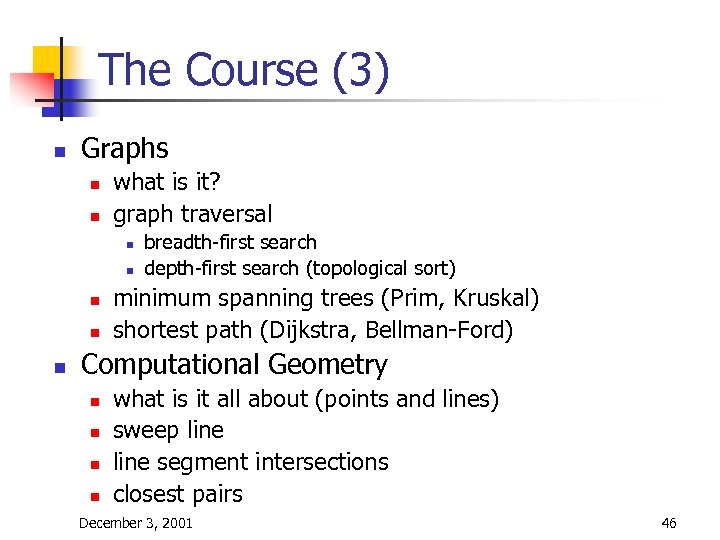 The Course (3)

- Graphs
  - what is it?
  - graph traversal
    - breadth-first search
    - depth-first search (topological sort)
  - minimum spanning trees (Prim, Kruskal)
  - shortest path (Dijkstra, Bellman-Ford)
- Computational Geometry
  - what is it all about (points and lines)
  - sweep line
  - line segment intersections
  - closest pairs

December 3, 2001

46